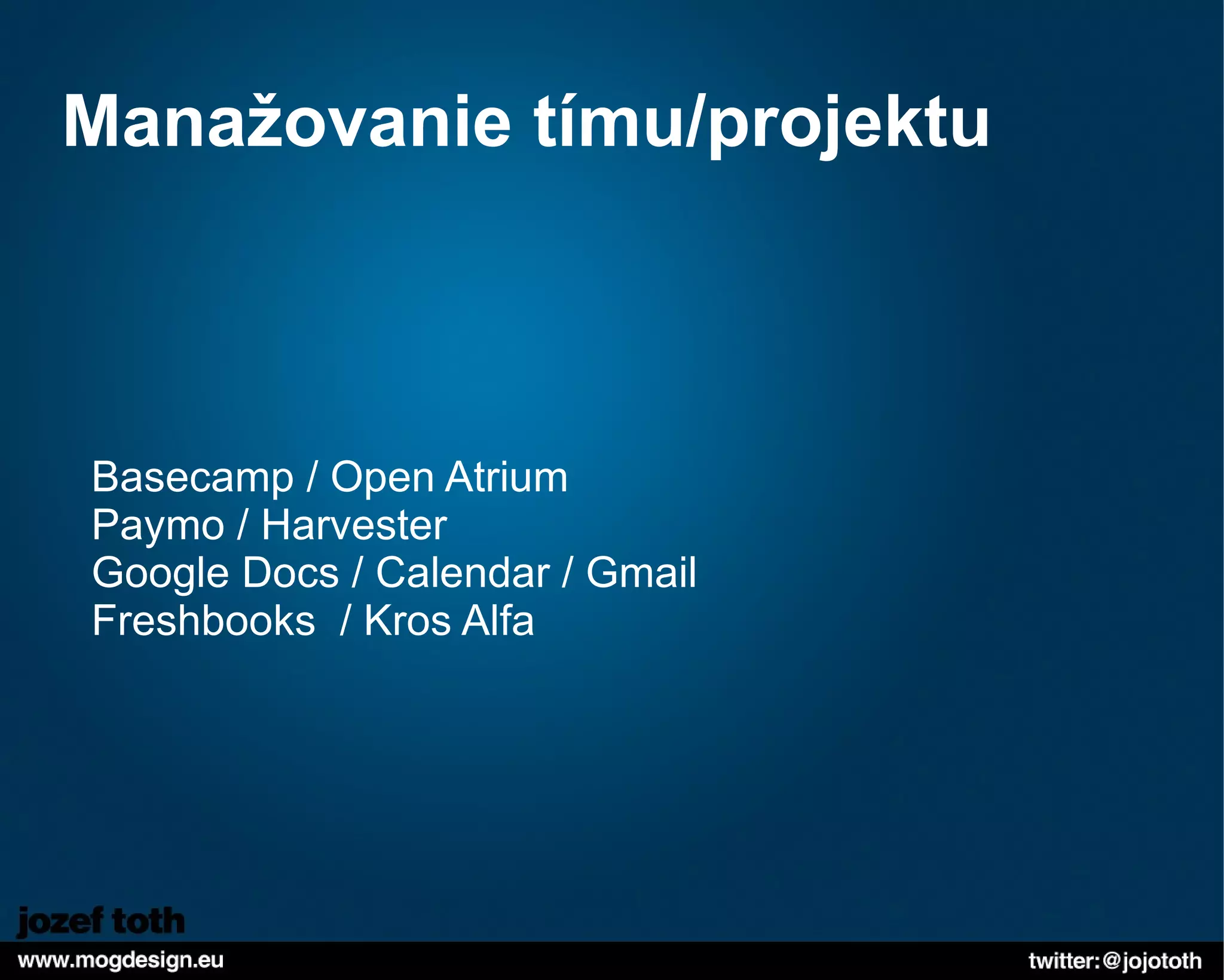 Manažovanie tímu/projektu

Basecamp / Open Atrium
Paymo / Harvester
Google Docs / Calendar / Gmail
Freshbooks / Kros Alfa

jozef toth

www.mogdesign.eu

twitter:@jojototh